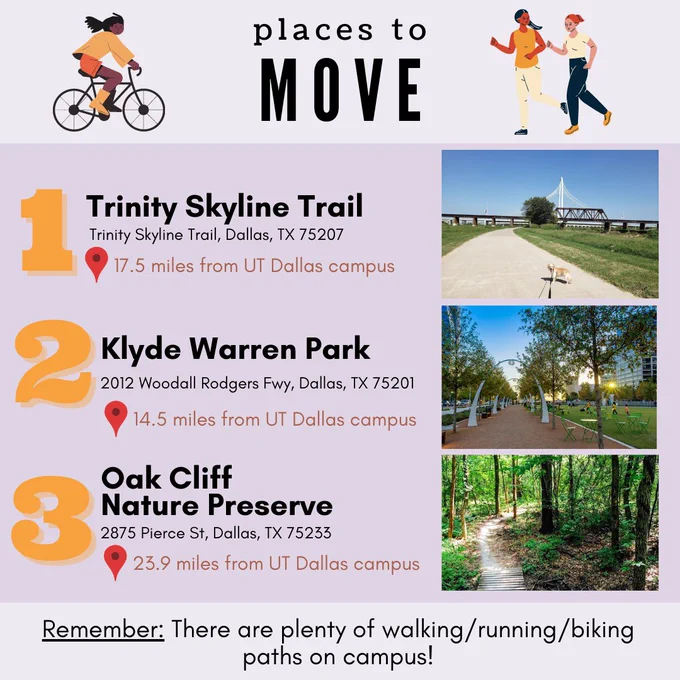 places to
MOVE

1
Trinity Skyline Trail
Trinity Skyline Trail, Dallas, TX 75207
17.5 miles from UT Dallas campus

2
Klyde Warren Park
2012 Woodall Rodgers Fwy, Dallas, TX 75201
14.5 miles from UT Dallas campus

3
Oak Cliff Nature Preserve
2875 Pierce St, Dallas, TX 75233
23.9 miles from UT Dallas campus

Remember: There are plenty of walking/running/biking paths on campus!